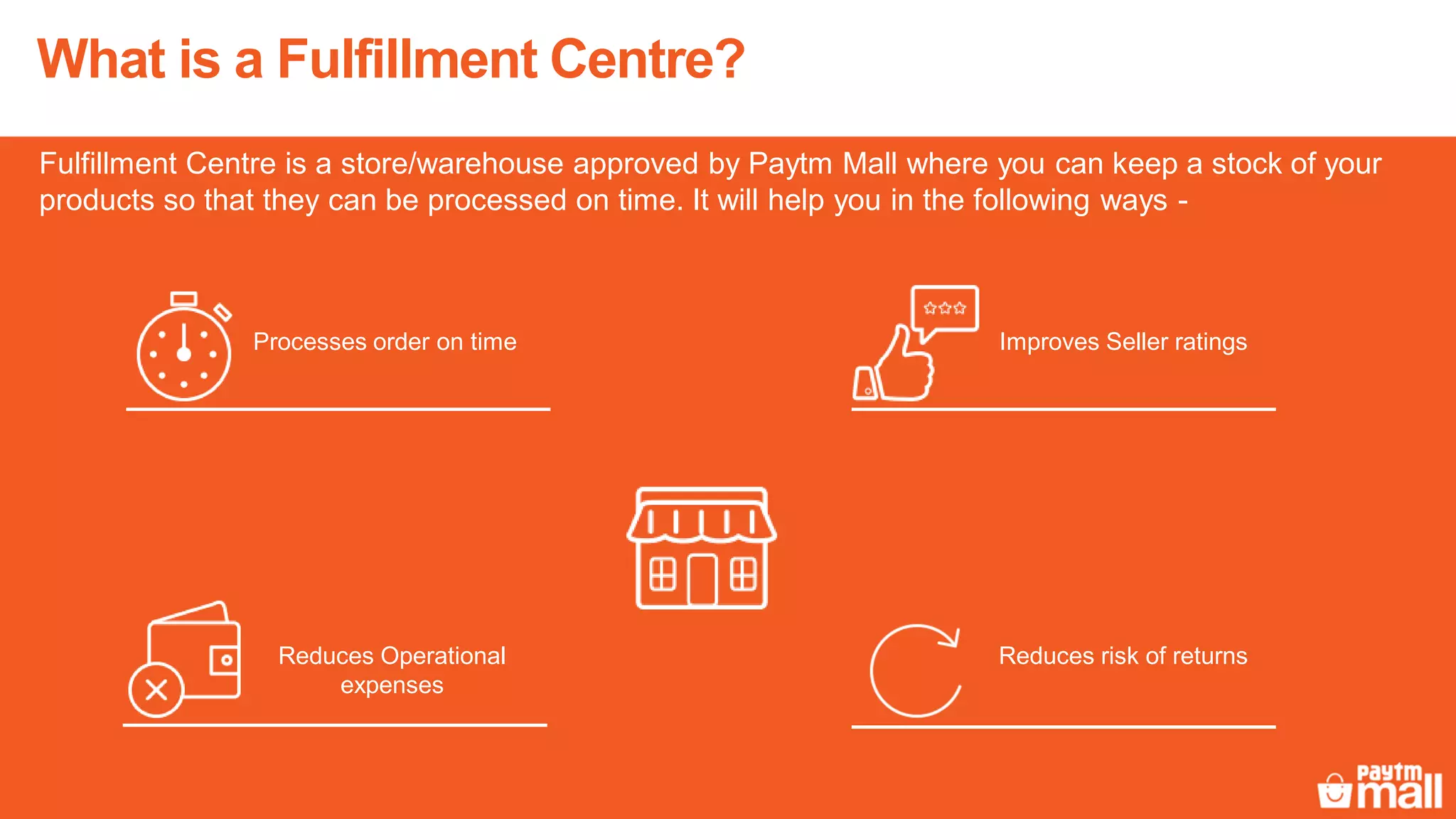 What is a Fulfillment Centre?

Fulfillment Centre is a store/warehouse approved by Paytm Mall where you can keep a stock of your products so that they can be processed on time. It will help you in the following ways -

Processes order on time

Improves Seller ratings

Reduces Operational expenses

Reduces risk of returns

paytm mall